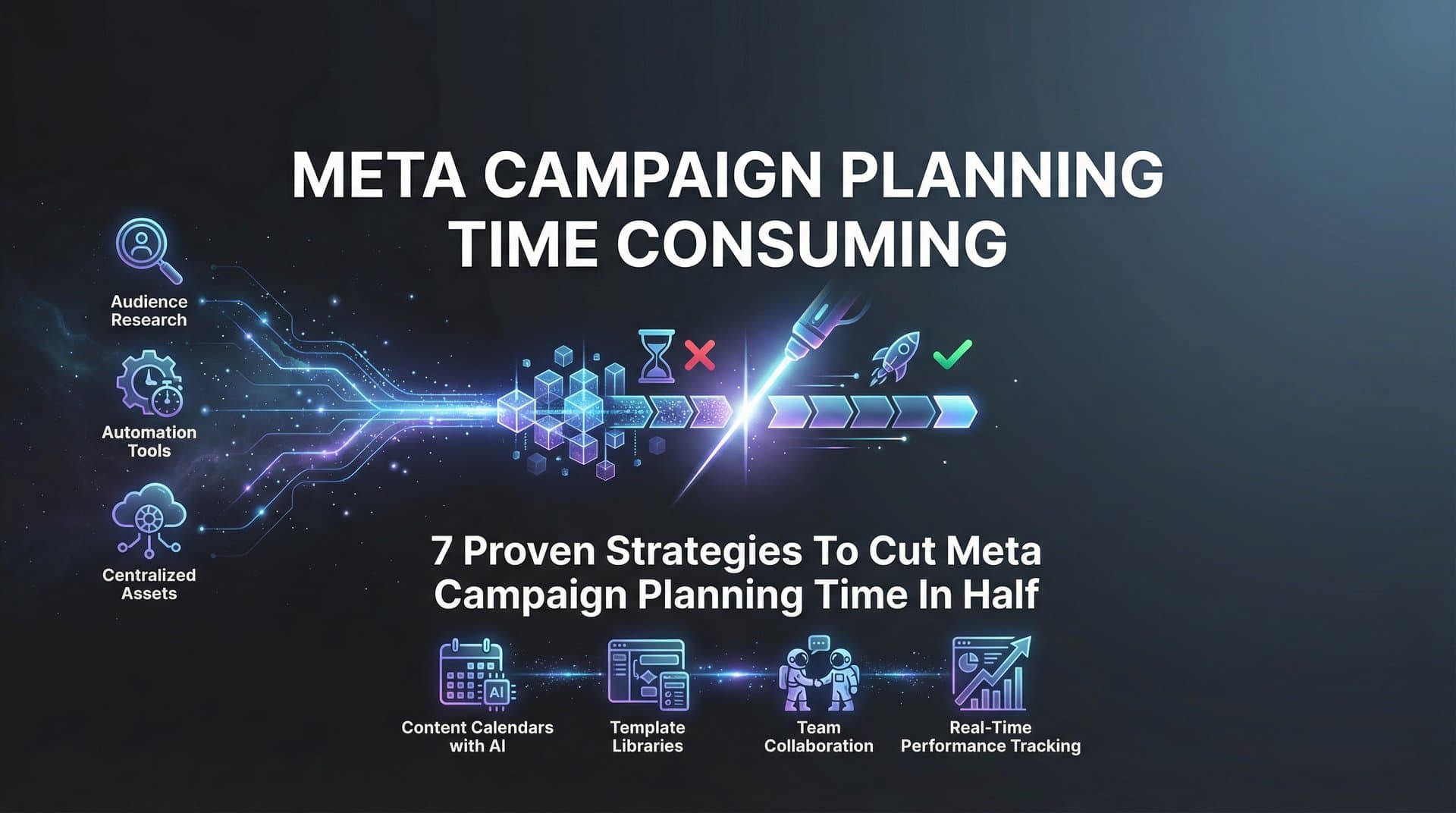 META CAMPAIGN PLANNING TIME CONSUMING

Audience Research

Automation Tools

Centralized Assets

7 Proven Strategies To Cut Meta Campaign Planning Time In Half

AI

Content Calendars with AI

Template Libraries

Team Collaboration

Real-Time Performance Tracking